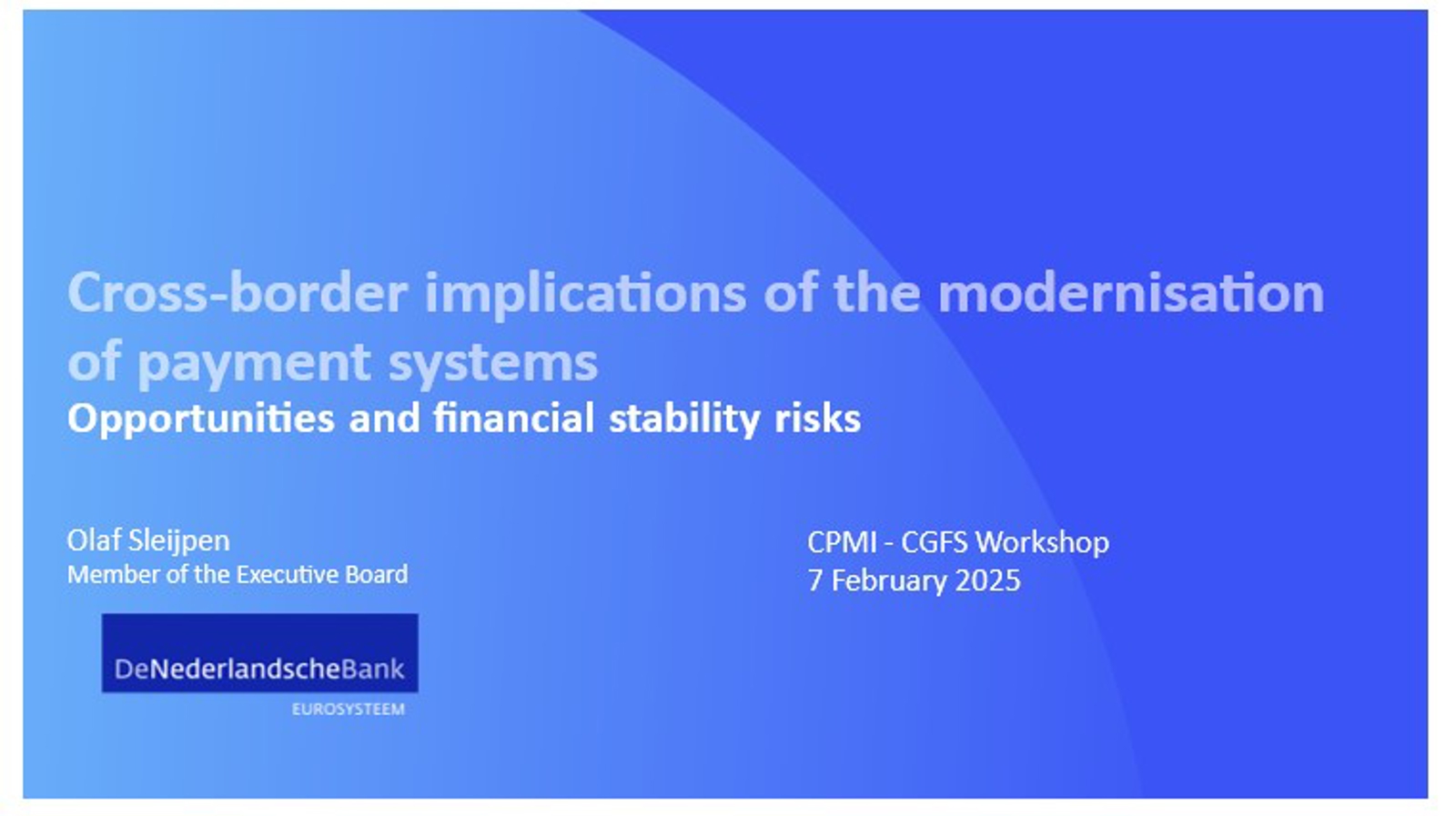 Cross-border implications of the modernisation of payment systems
Opportunities and financial stability risks

Olaf Sleijpen
Member of the Executive Board

DeNederlandscheBank
EUROSYSTEEM

CPMI - CGFS Workshop
7 February 2025